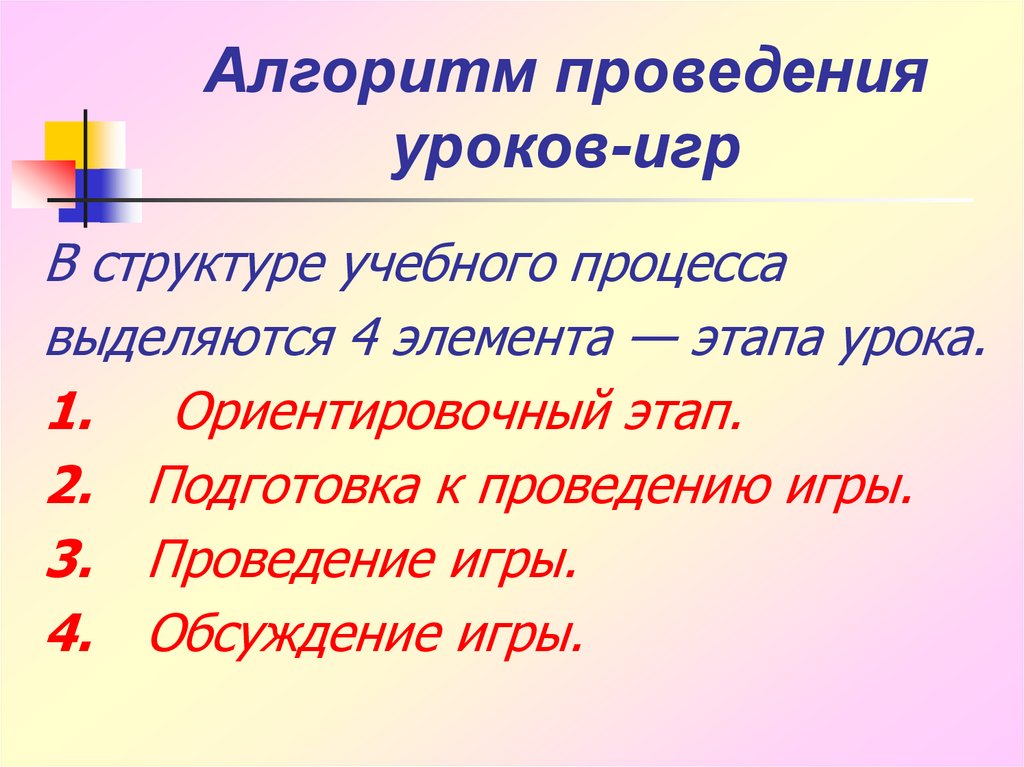 Алгоритм проведения уроков-игр

В структуре учебного процесса выделяются 4 элемента — этапа урока.

1. Ориентировочный этап.
2. Подготовка к проведению игры.
3. Проведение игры.
4. Обсуждение игры.